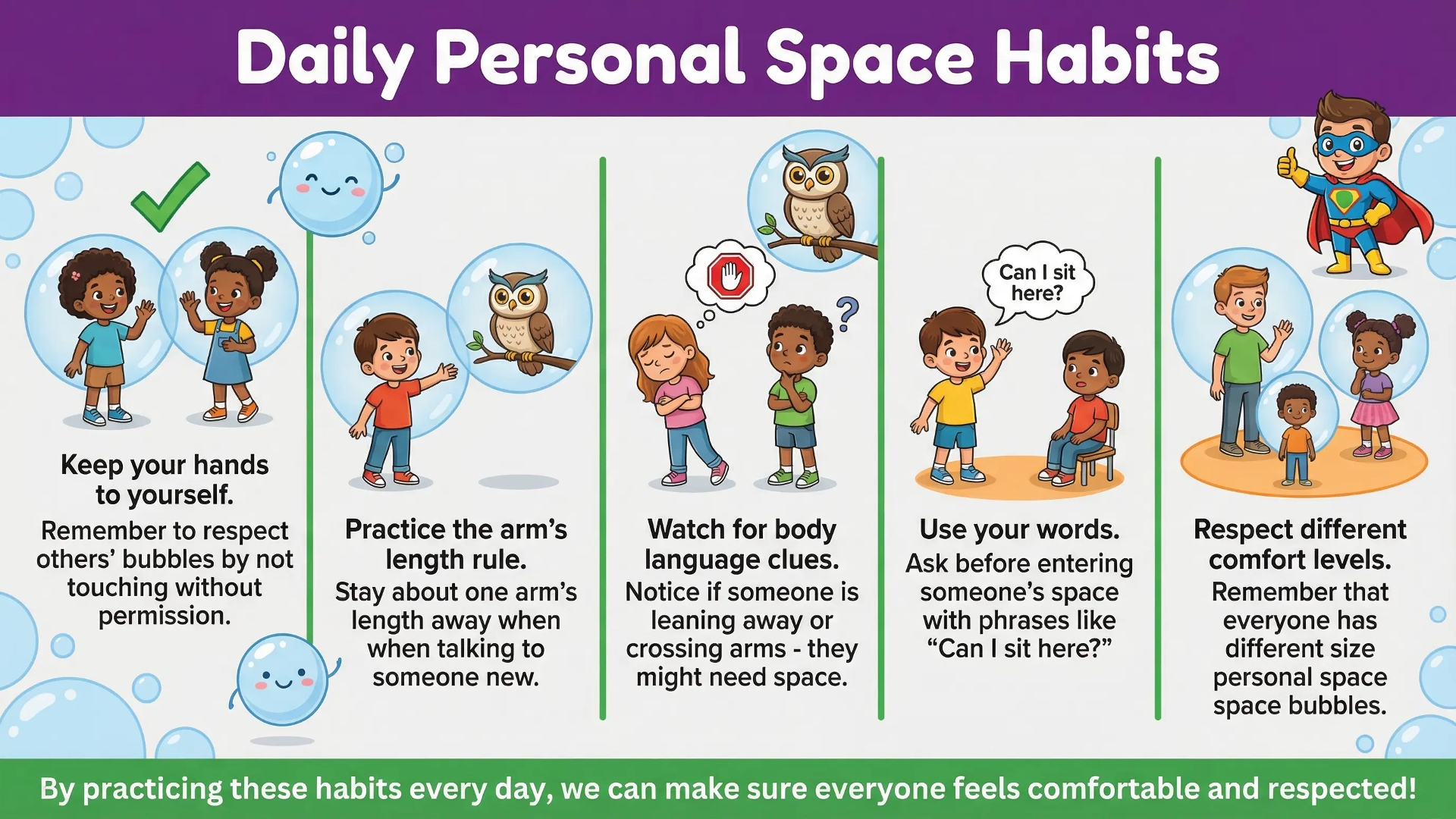 Daily Personal Space Habits

Keep your hands to yourself.

Remember to respect others' bubbles by not touching without permission.

Practice the arm's length rule.

Stay about one arm's length away when when talking to someone new.

Watch for body language clues.

Notice if someone is leaning away or crossing arms - they might need space.

Can I sit here?

Use your words.

Ask before entering someone's space with phrases like "Can I sit here?"

Respect different comfort levels.

Remember that everyone has different size personal space space bubbles.

By practicing these habits every day, we can make sure everyone feels comfortable and respected!